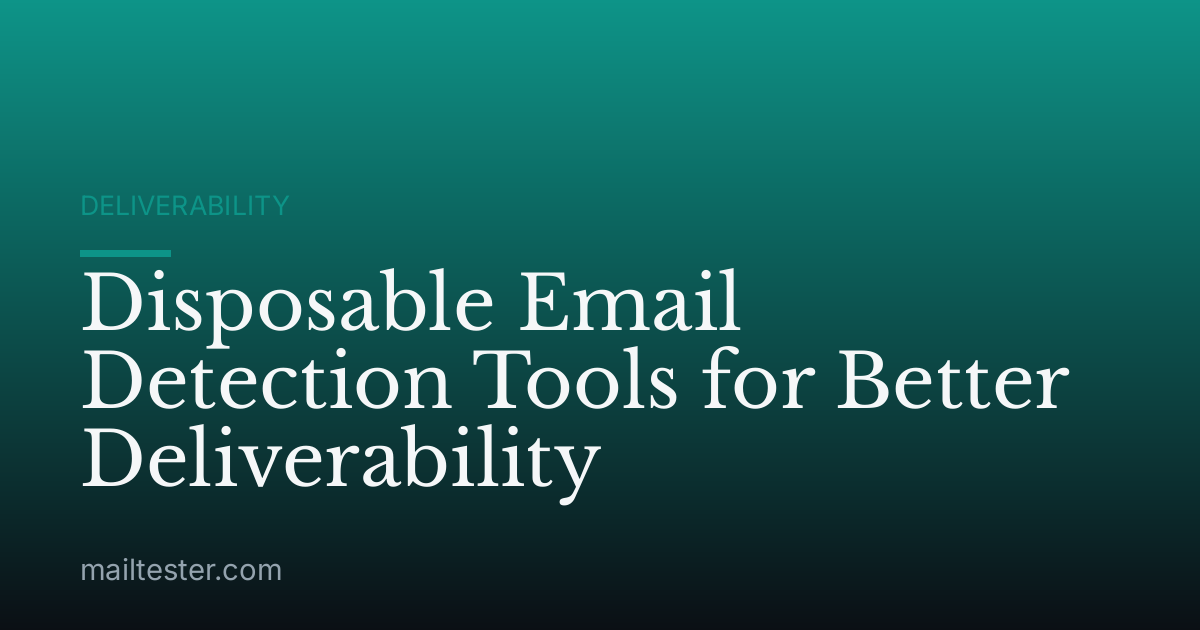 DELIVERABILITY

Disposable Email Detection Tools for Better Deliverability

mailtester.com